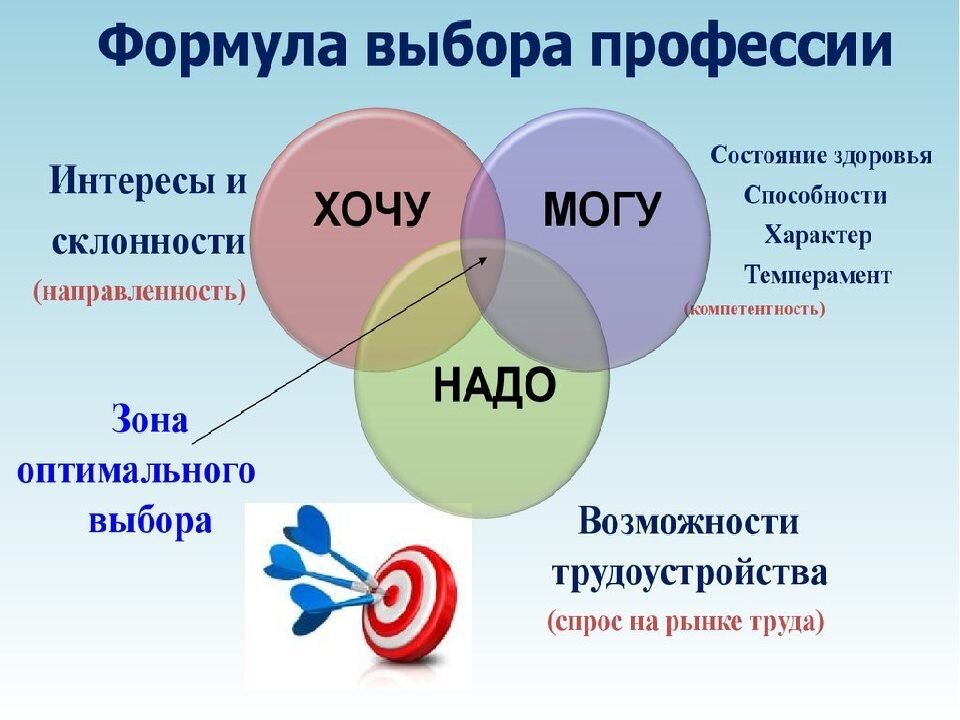 Формула выбора профессии

Интересы и склонности
(направленность)

ХОЧУ

МОГУ

Состояние здоровья
Способности
Характер
Темперамент
(компетентность)

НАДО

Зона оптимального выбора

Возможности трудоустройства
(спрос на рынке труда)